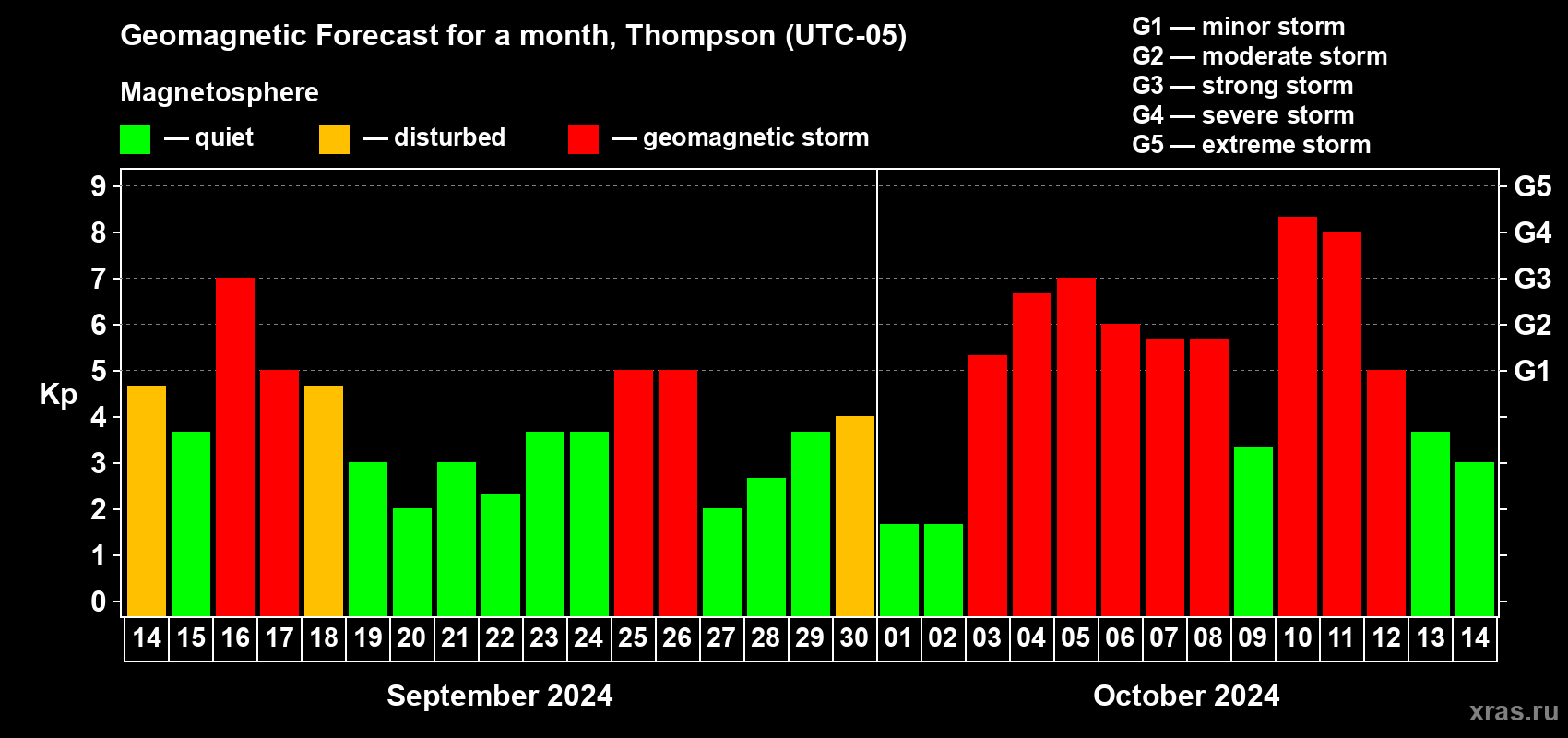 Geomagnetic Forecast for a month, Thompson (UTC-05)

Magnetosphere

— quiet — disturbed — geomagnetic storm

G1 — minor storm
G2 — moderate storm
G3 — strong storm
G4 — severe storm
G5 — extreme storm

Kp

9
8
7
6
5
4
3
2
1
0

G5
G4
G3
G2
G1

14 15 16 17 18 19 20 21 22 23 24 25 26 27 28 29 30 01 02 03 04 05 06 07 08 09 10 11 12 13 14

September 2024

October 2024

xras.ru